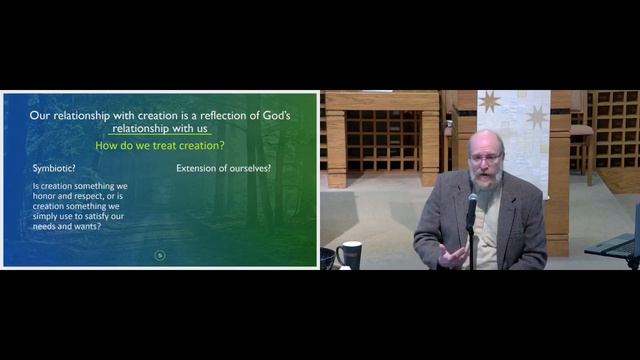 Our relationship with creation is a reflection of God's relationship with us

How do we treat creation?

Symbiotic?

Is creation something we honor and respect, or is creation something we simply use to satisfy our needs and wants?

Extension of ourselves?

5